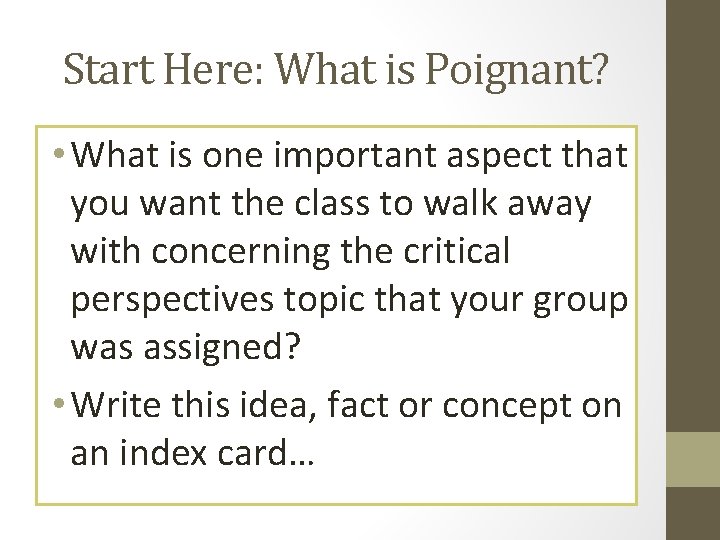 Start Here: What is Poignant?

• What is one important aspect that you want the class to walk away with concerning the critical perspectives topic that your group was assigned?

• Write this idea, fact or concept on an index card…